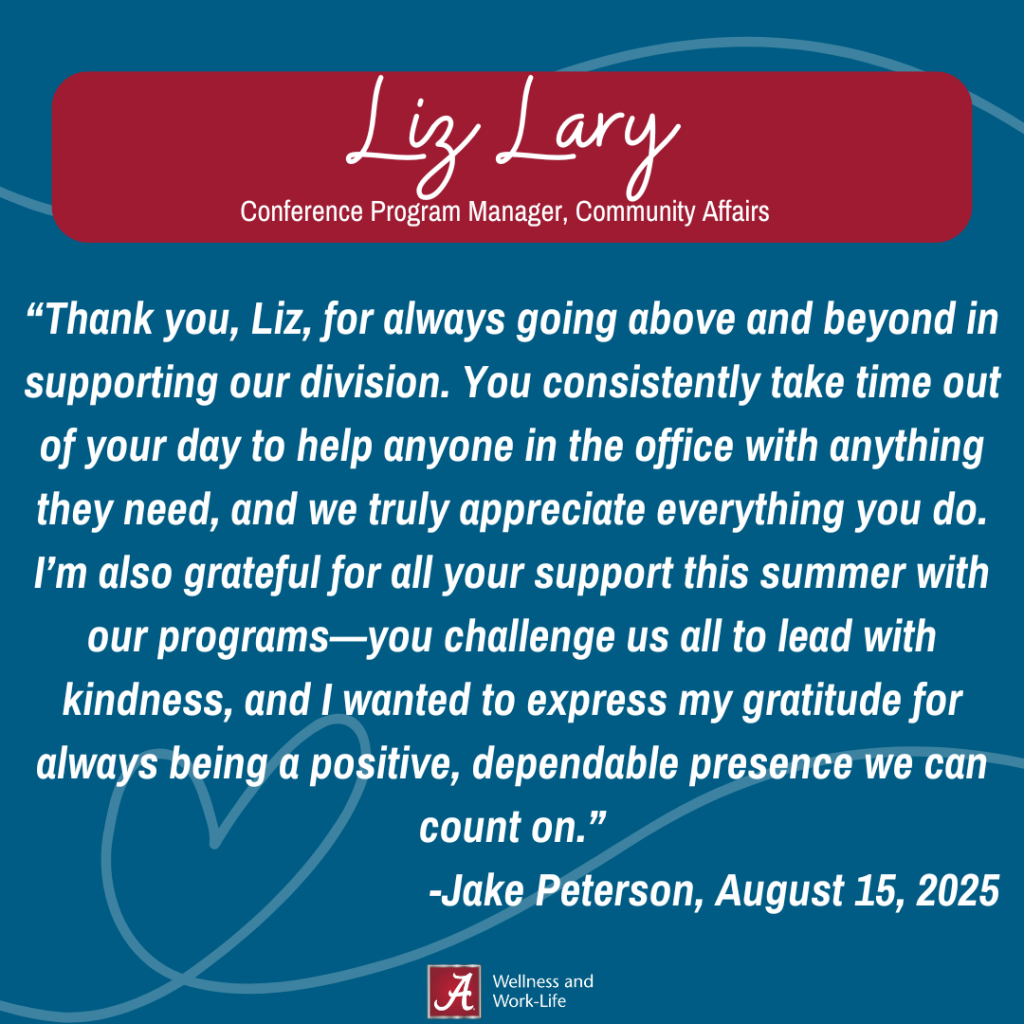 Liz Lary
Conference Program Manager, Community Affairs

“Thank you, Liz, for always going above and beyond in supporting our division. You consistently take time out of your day to help anyone in the office with anything they need, and we truly appreciate everything you do. I’m also grateful for all your support this summer with our programs—you challenge us all to lead with kindness, and I wanted to express my gratitude for always being a positive, dependable presence we can count on.”

-Jake Peterson, August 15, 2025

A
Wellness and Work-Life